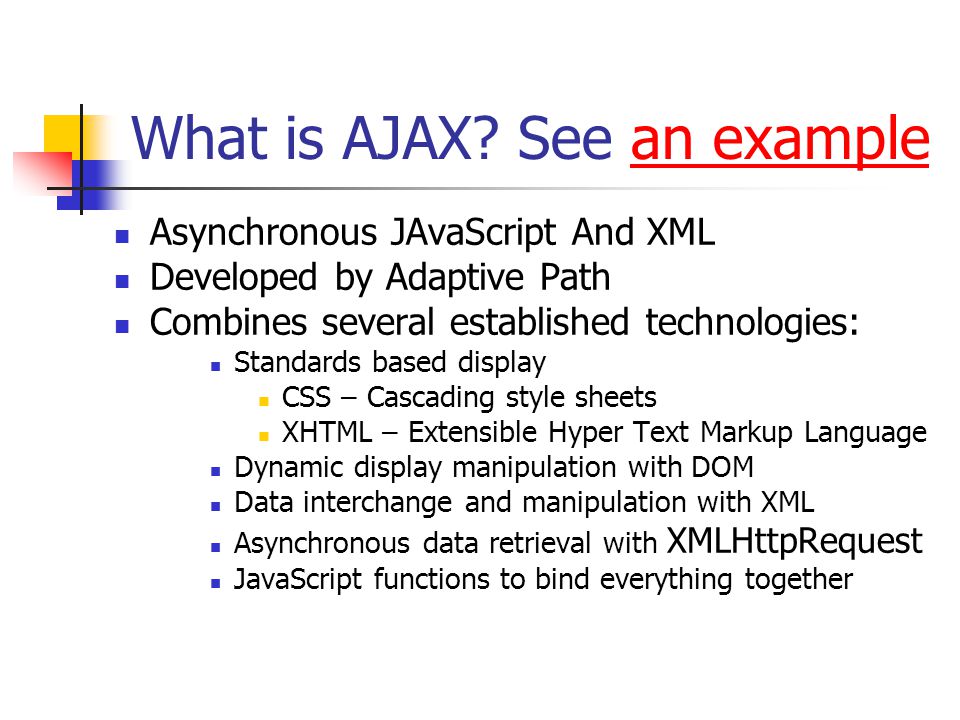 What is AJAX? See an example

- Asynchronous JAvaScript And XML
- Developed by Adaptive Path
- Combines several established technologies:
  - Standards based display
    - CSS – Cascading style sheets
    - XHTML – Extensible Hyper Text Markup Language
  - Dynamic display manipulation with DOM
  - Data interchange and manipulation with XML
  - Asynchronous data retrieval with XMLHttpRequest
  - JavaScript functions to bind everything together